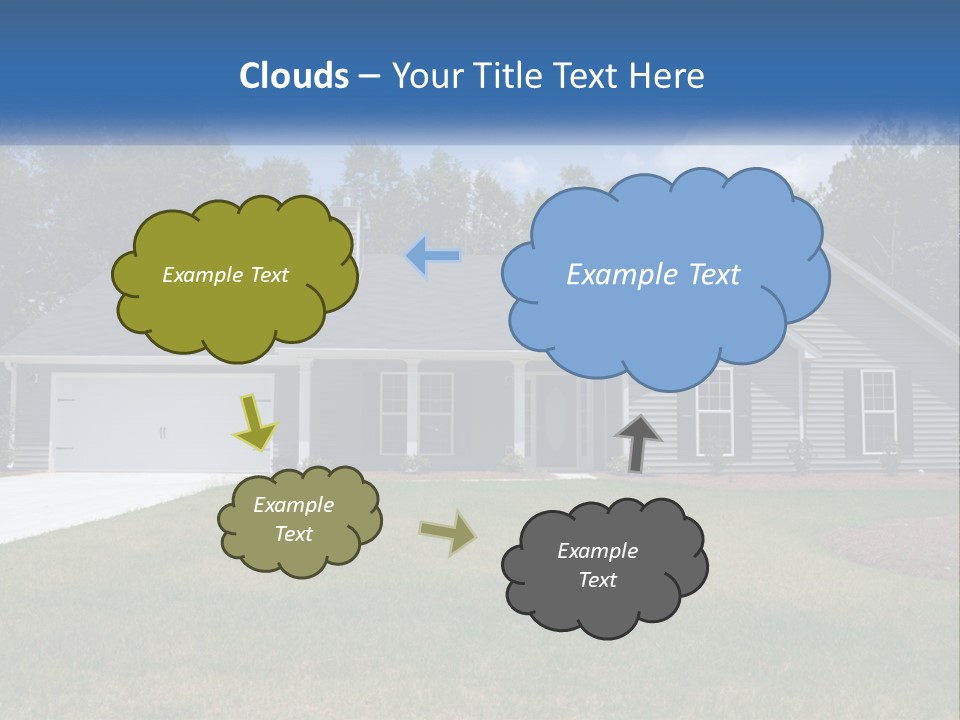 Clouds – Your Title Text Here

Example Text

Example Text

Example Text

Example Text